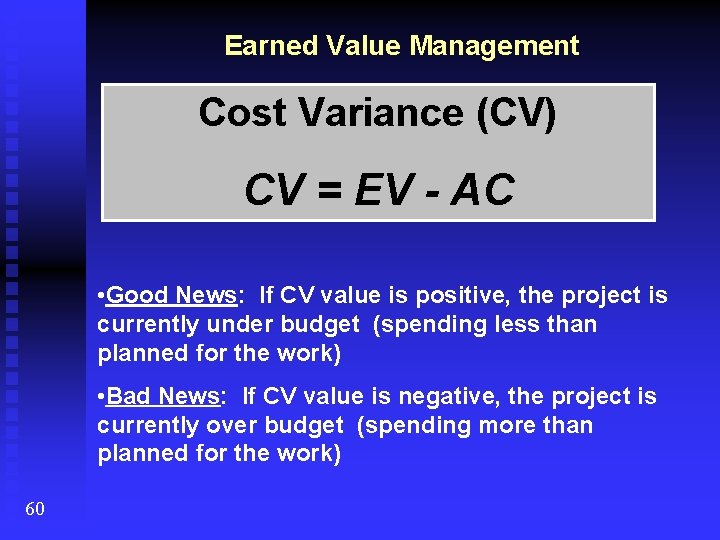 Earned Value Management

Cost Variance (CV)

$CV = EV - AC$

•Good News: If CV value is positive, the project is currently under budget (spending less than planned for the work)

•Bad News: If CV value is negative, the project is currently over budget (spending more than planned for the work)

60